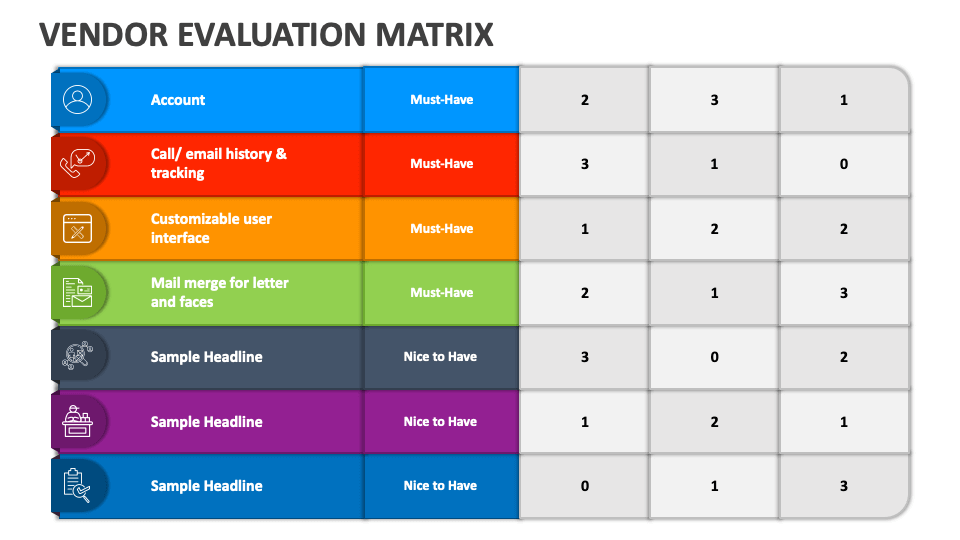 VENDOR EVALUATION MATRIX

| Account | Must-Have | 2 | 3 | 1 |
|---|---|---|---|---|
| Call/ email history & tracking | Must-Have | 3 | 1 | 0 |
| Customizable user interface | Must-Have | 1 | 2 | 2 |
| Mail merge for letter and faces | Must-Have | 2 | 1 | 3 |
| Sample Headline | Nice to Have | 3 | 0 | 2 |
| Sample Headline | Nice to Have | 1 | 2 | 1 |
| Sample Headline | Nice to Have | 0 | 1 | 3 |